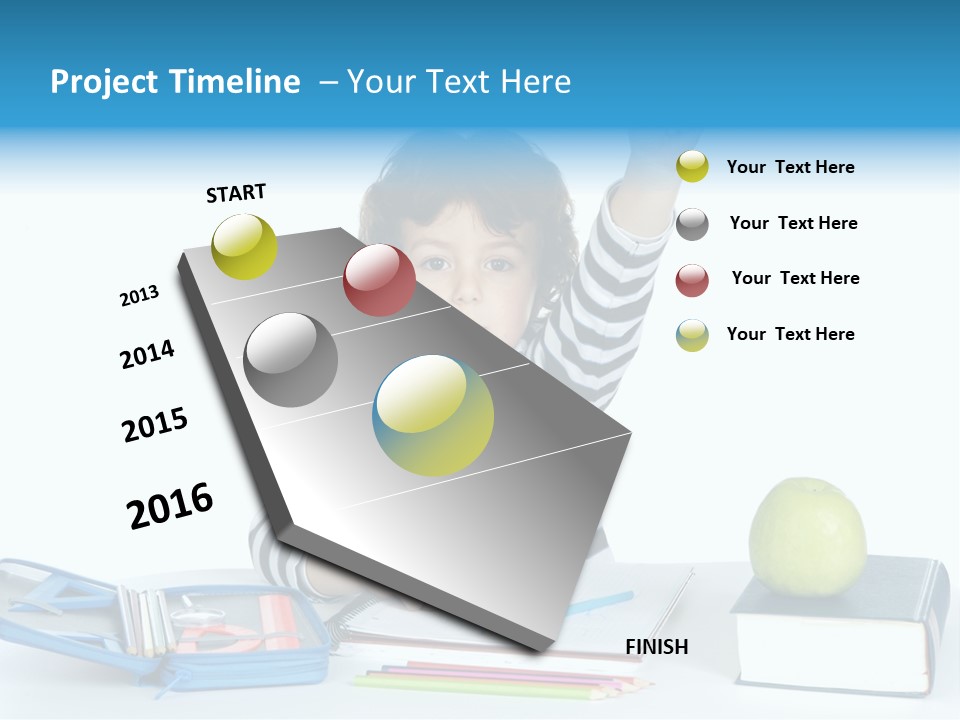 Project Timeline – Your Text Here

START

2013

2014

2015

2016

FINISH

Your Text Here

Your Text Here

Your Text Here

Your Text Here